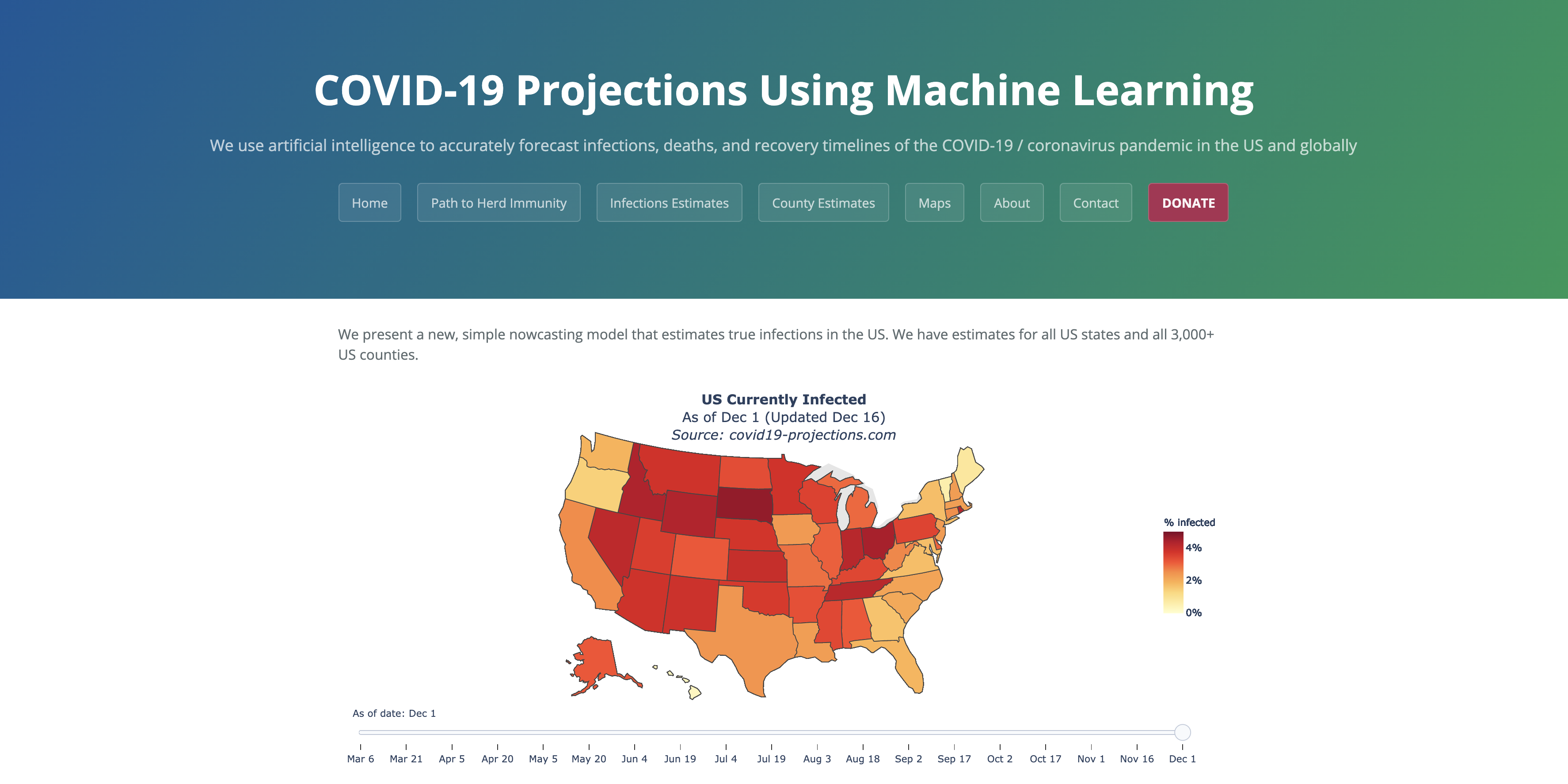 COVID-19 Projections Using Machine Learning

We use artificial intelligence to accurately forecast infections, deaths, and recovery timelines of the COVID-19 / coronavirus pandemic in the US and globally

Home Path to Herd Immunity Infections Estimates County Estimates Maps About Contact DONATE

We present a new, simple nowcasting model that estimates true infections in the US. We have estimates for all US states and all 3,000+ US counties.

US Currently Infected
As of Dec 1 (Updated Dec 16)
Source: covid19-projections.com

% infected
4%
2%
0%

As of date: Dec 1

Mar 6 Mar 21 Apr 5 Apr 20 May 5 May 20 Jun 4 Jun 19 Jul 4 Jul 19 Aug 3 Aug 18 Sep 2 Sep 17 Oct 2 Oct 17 Nov 1 Nov 16 Dec 1